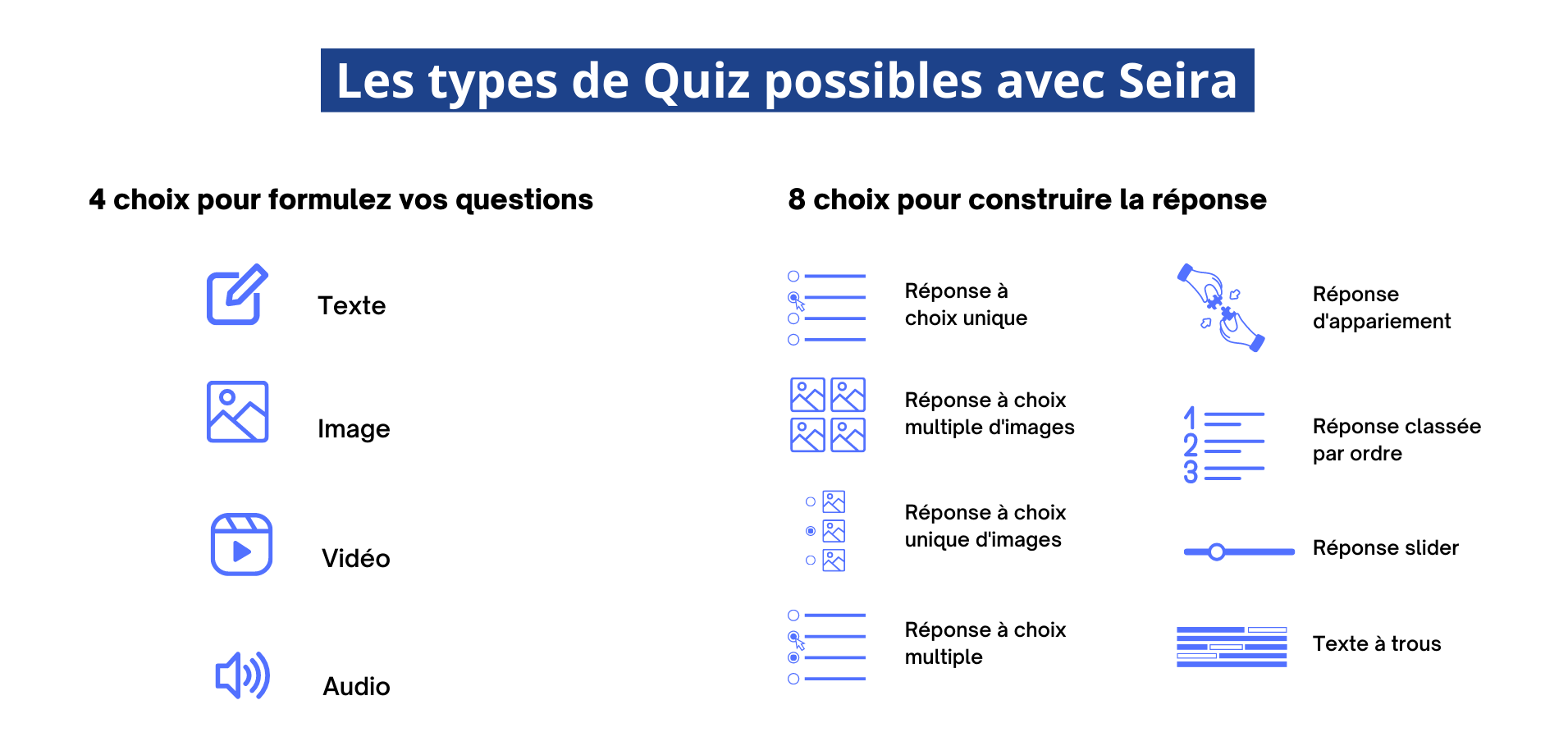 Les types de Quiz possibles avec Seira

4 choix pour formulez vos questions

Texte

Image

Vidéo

Audio

8 choix pour construire la réponse

Réponse à choix unique

Réponse à choix multiple d'images

Réponse à choix unique d'images

Réponse à choix multiple

Réponse d'appariement

1
2
3

Réponse classée par ordre

Réponse slider

Texte à trous